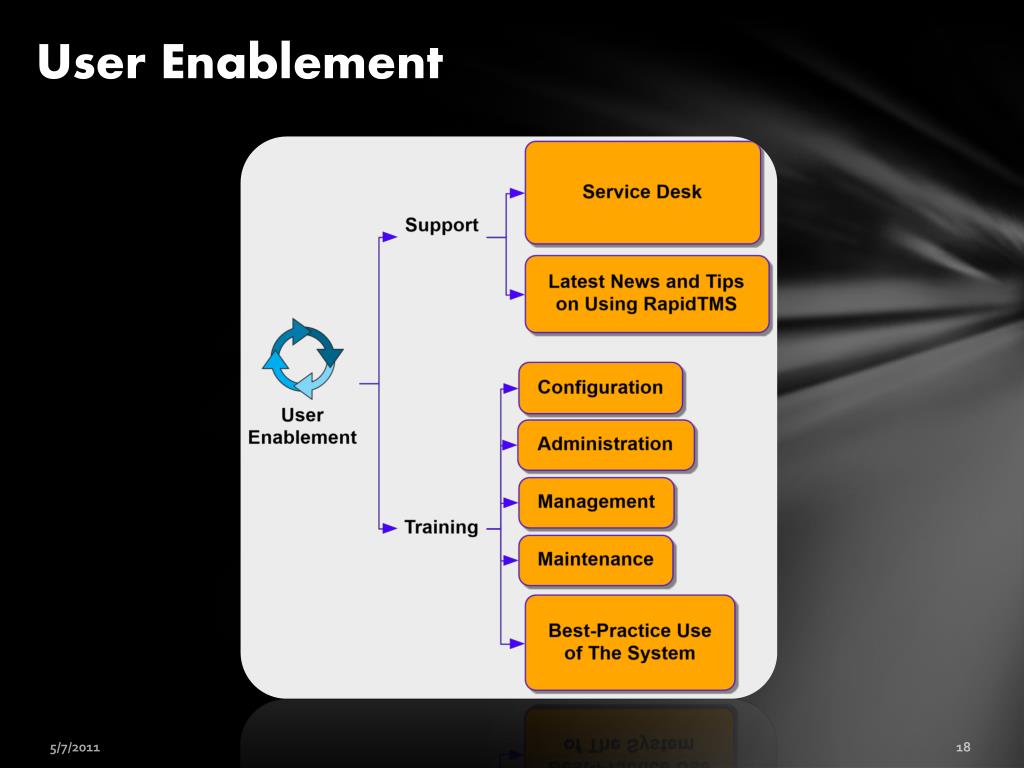 User Enablement

User Enablement

Support

Service Desk

Latest News and Tips on Using RapidTMS

Training

Configuration

Administration

Management

Maintenance

Best-Practice Use of The System

5/7/2011

18